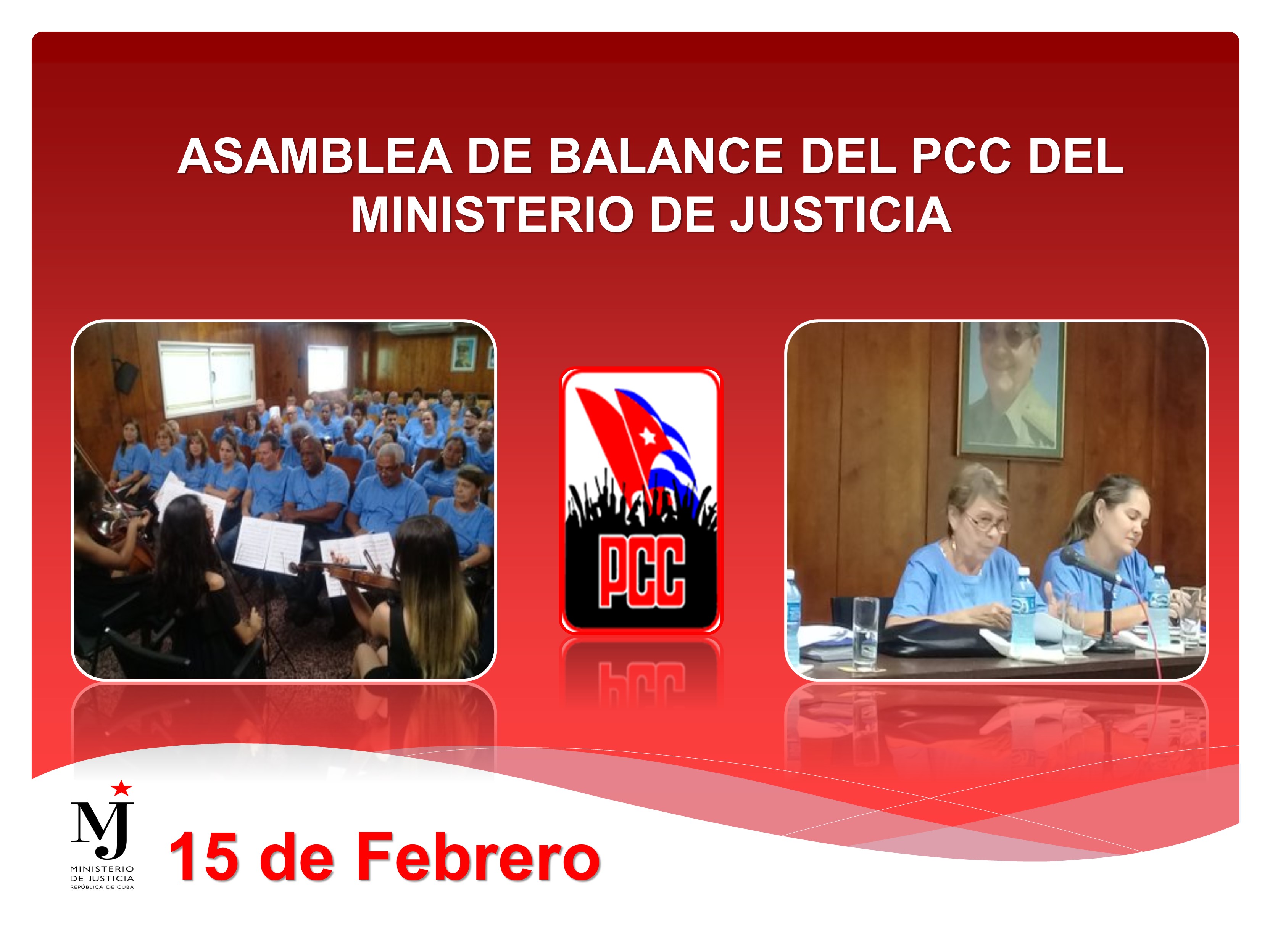 ASAMBLEA DE BALANCE DEL PCC DEL MINISTERIO DE JUSTICIA

PCC

MJ
MINISTERIO
DE JUSTICIA
REPÚBLICA DE CUBA

15 de Febrero